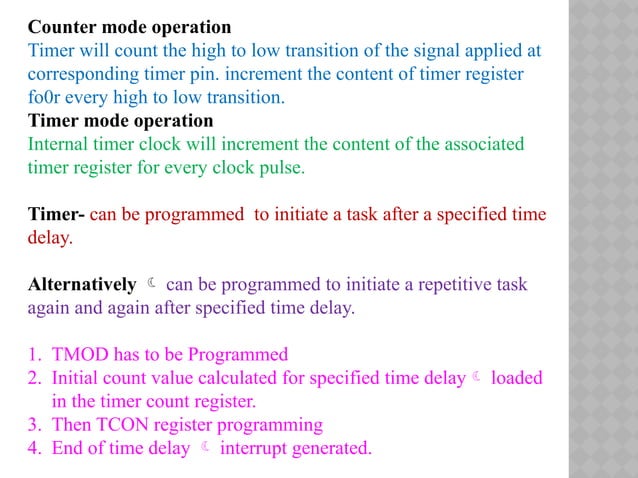 **Counter mode operation**
Timer will count the high to low transition of the signal applied at corresponding timer pin. increment the content of timer register fo0r every high to low transition.
**Timer mode operation**
Internal timer clock will increment the content of the associated timer register for every clock pulse.

**Timer-** can be programmed to initiate a task after a specified time delay.

**Alternatively** ☾ can be programmed to initiate a repetitive task again and again after specified time delay.

1. TMOD has to be Programmed
2. Initial count value calculated for specified time delay ☾ loaded in the timer count register.
3. Then TCON register programming
4. End of time delay ☾ interrupt generated.